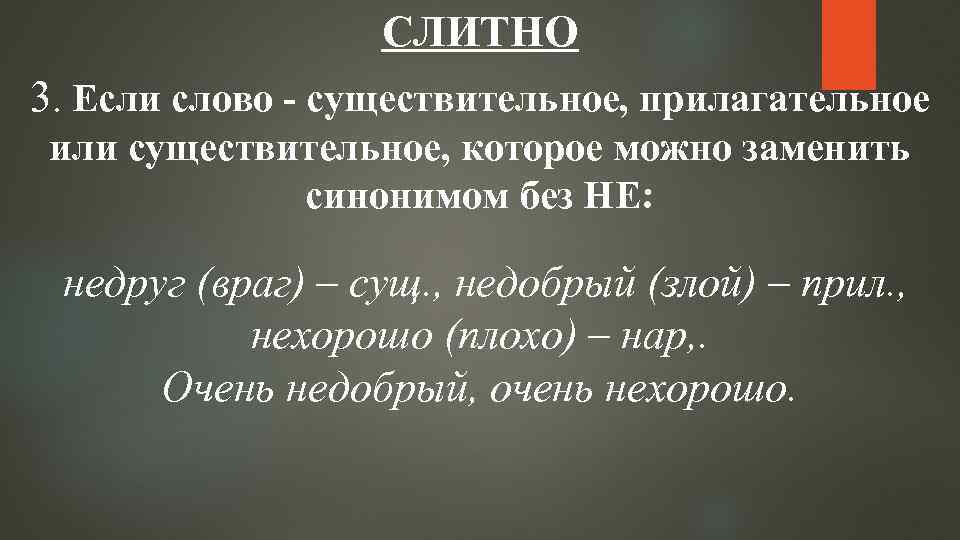 СЛИТНО

3. Если слово - существительное, прилагательное или существительное, которое можно заменить синонимом без НЕ:

недруг (враг) – сущ., недобрый (злой) – прил., нехорошо (плохо) – нар,.
Очень недобрый, очень нехорошо.